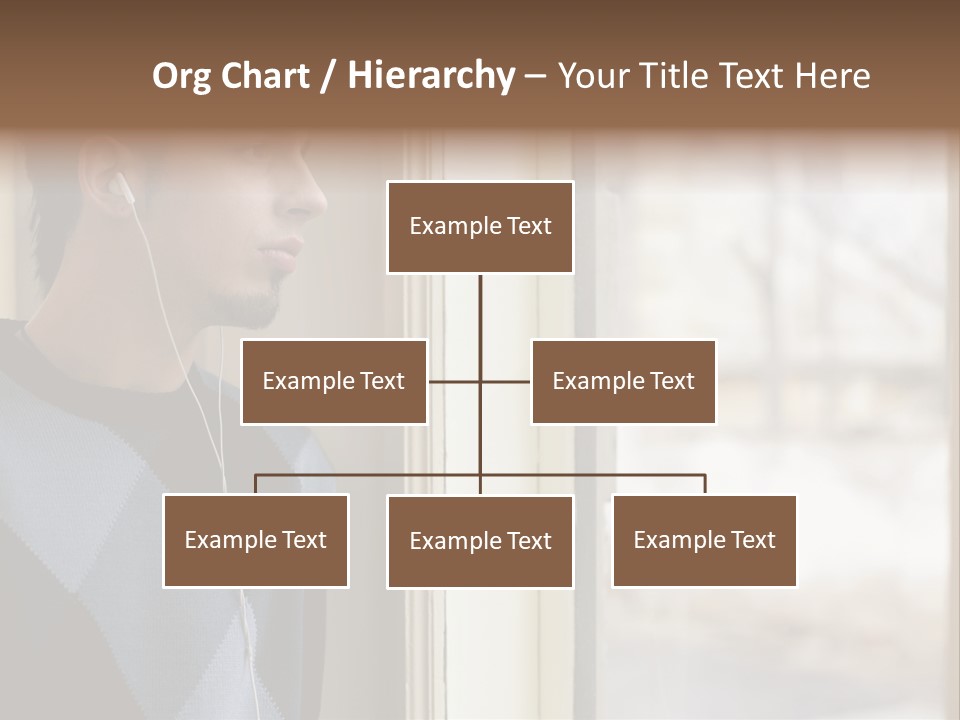 Org Chart / Hierarchy – Your Title Text Here

Example Text

Example Text

Example Text

Example Text

Example Text

Example Text